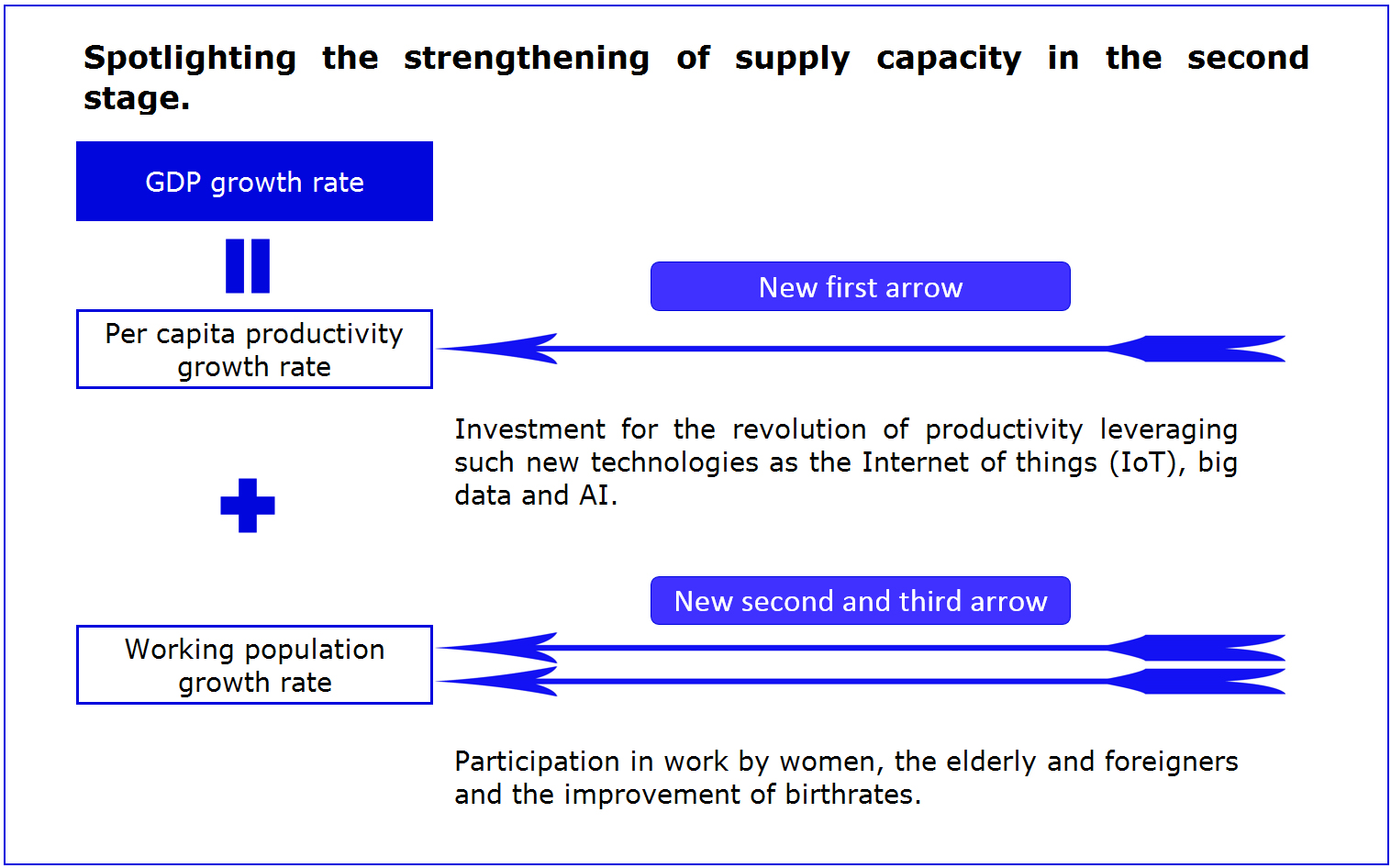 Spotlighting the strengthening of supply capacity in the second stage.

GDP growth rate

Per capita productivity growth rate

New first arrow

Investment for the revolution of productivity leveraging such new technologies as the Internet of things (IoT), big data and AI.

Working population growth rate

New second and third arrow

Participation in work by women, the elderly and foreigners and the improvement of birthrates.